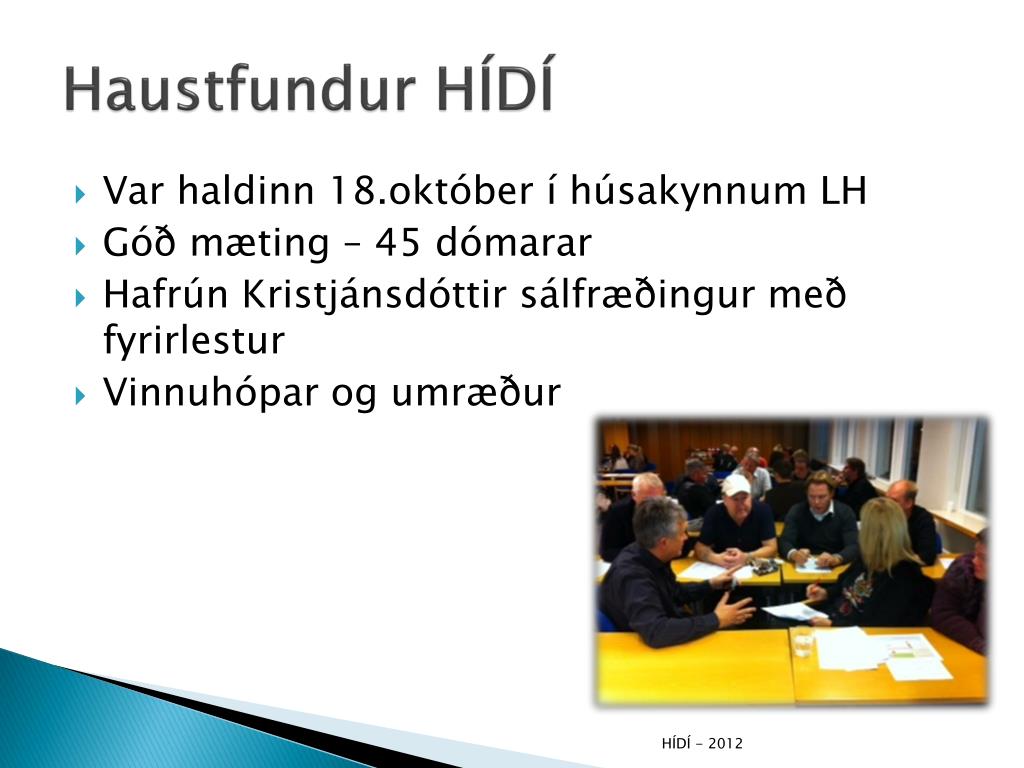 Haustfundur HÍDÍ

Var haldinn 18.október í húsakynnum LH
Góð mæting – 45 dómarar
Hafrún Kristjánsdóttir sálfræðingur með fyrirlestur
Vinnuhópar og umræður

HÍDÍ - 2012